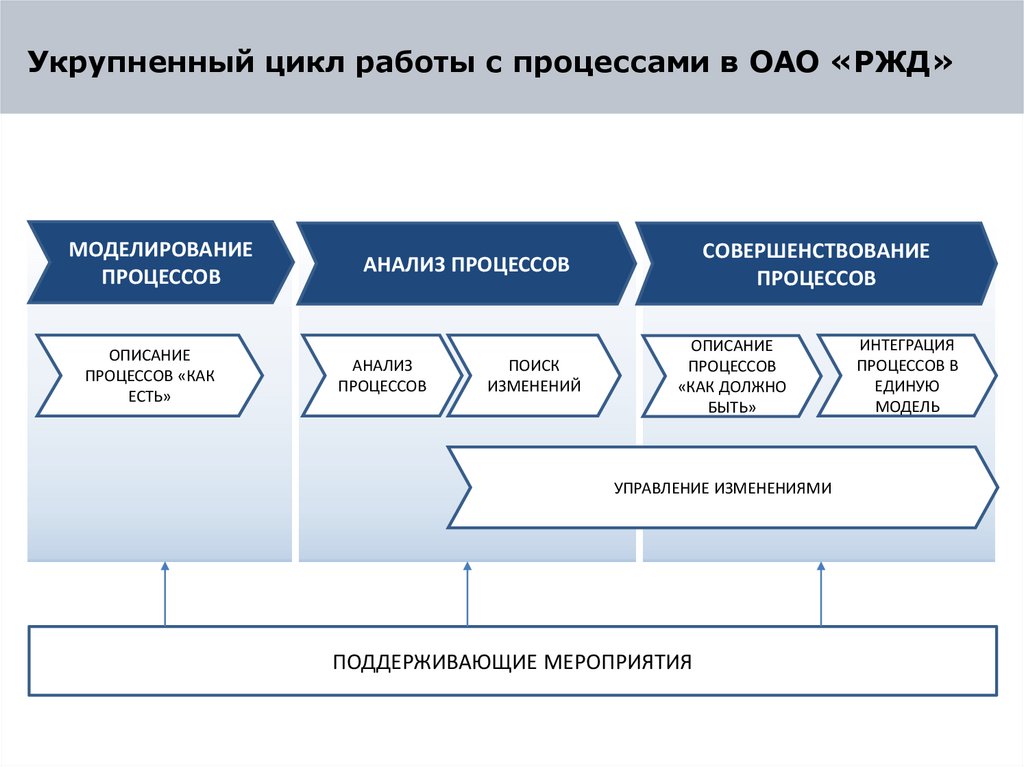 Укрупненный цикл работы с процессами в ОАО «РЖД»

МОДЕЛИРОВАНИЕ ПРОЦЕССОВ

АНАЛИЗ ПРОЦЕССОВ

СОВЕРШЕНСТВОВАНИЕ ПРОЦЕССОВ

ОПИСАНИЕ ПРОЦЕССОВ «КАК ЕСТЬ»

АНАЛИЗ ПРОЦЕССОВ

ПОИСК ИЗМЕНЕНИЙ

ОПИСАНИЕ ПРОЦЕССОВ «КАК ДОЛЖНО БЫТЬ»

ИНТЕГРАЦИЯ ПРОЦЕССОВ В ЕДИНУЮ МОДЕЛЬ

УПРАВЛЕНИЕ ИЗМЕНЕНИЯМИ

ПОДДЕРЖИВАЮЩИЕ МЕРОПРИЯТИЯ